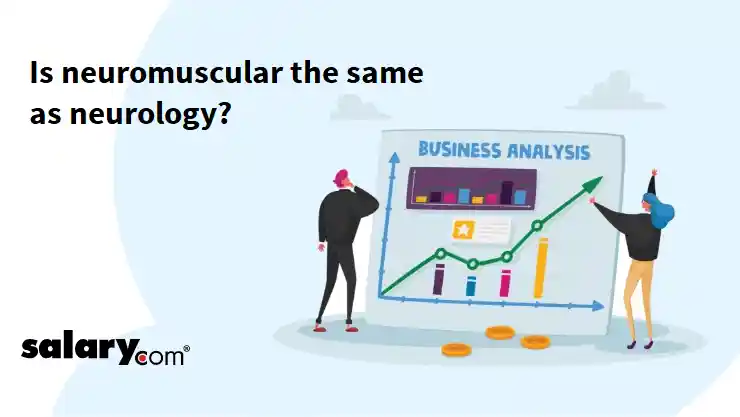 Is neuromuscular the same as neurology?

BUSINESS ANALYSIS

salary.com®